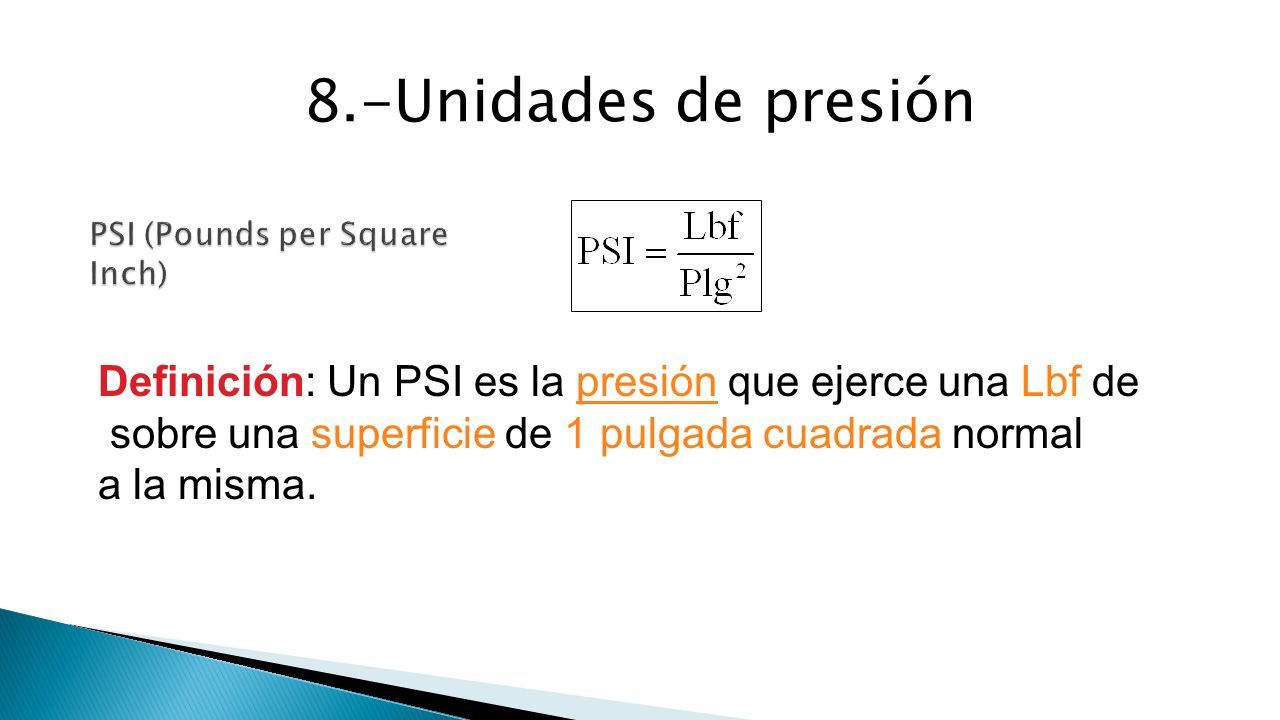 8.-Unidades de presión

PSI (Pounds per Square Inch)

$PSI = \frac{Lbf}{Plg^2}$

Definición: Un PSI es la presión que ejerce una Lbf de sobre una superficie de 1 pulgada cuadrada normal a la misma.